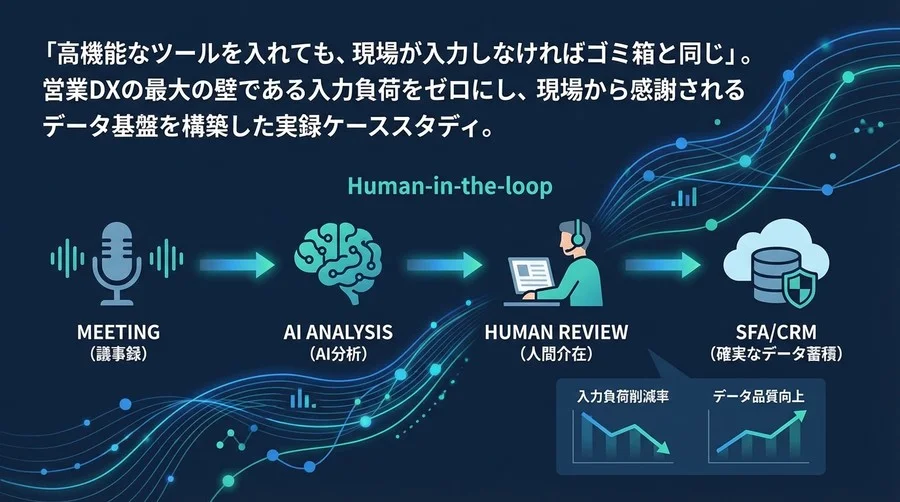 「高機能なツールを入れても、現場が入力しなければゴミ箱と同じ」。営業DXの最大の壁である入力負荷をゼロにし、現場から感謝されるデータ基盤を構築した実録ケーススタディ。

Human-in-the-loop

MEETING
(議事録)

AI ANALYSIS
(AI分析)

HUMAN REVIEW
(人間介在)

SFA/CRM
(確実なデータ蓄積)

入力負荷削減率

データ品質向上